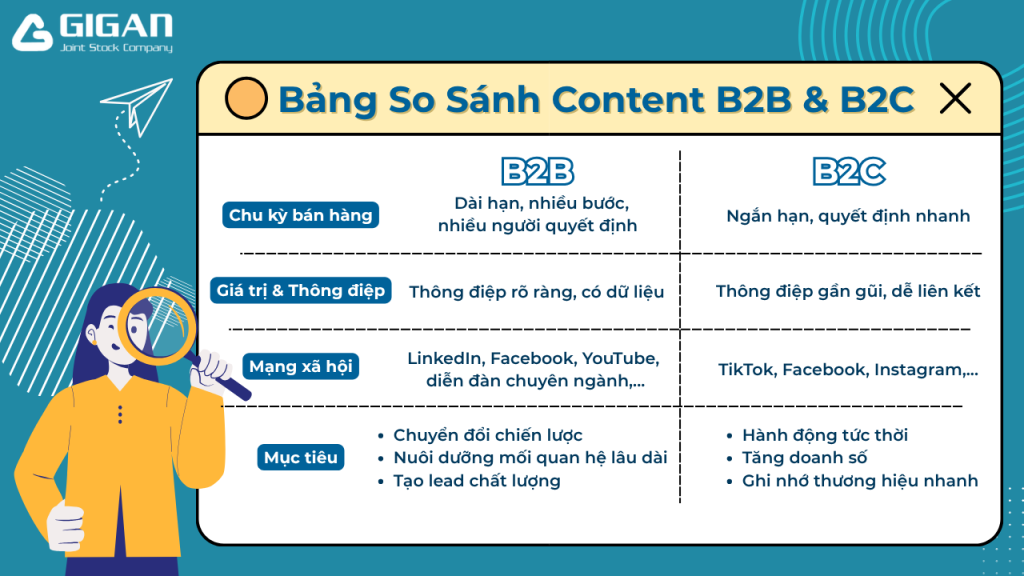 GIGAN
Joint Stock Company

Bảng So Sánh Content B2B & B2C

| | B2B | B2C |
|---|---|---|
| Chu kỳ bán hàng | Dài hạn, nhiều bước, nhiều người quyết định | Ngắn hạn, quyết định nhanh |
| Giá trị & Thông điệp | Thông điệp rõ ràng, có dữ liệu | Thông điệp gần gũi, dễ liên kết |
| Mạng xã hội | LinkedIn, Facebook, YouTube, diễn đàn chuyên ngành,... | TikTok, Facebook, Instagram,... |
| Mục tiêu | • Chuyển đổi chiến lược • Nuôi dưỡng mối quan hệ lâu dài • Tạo lead chất lượng | • Hành động tức thời • Tăng doanh số • Ghi nhớ thương hiệu nhanh |